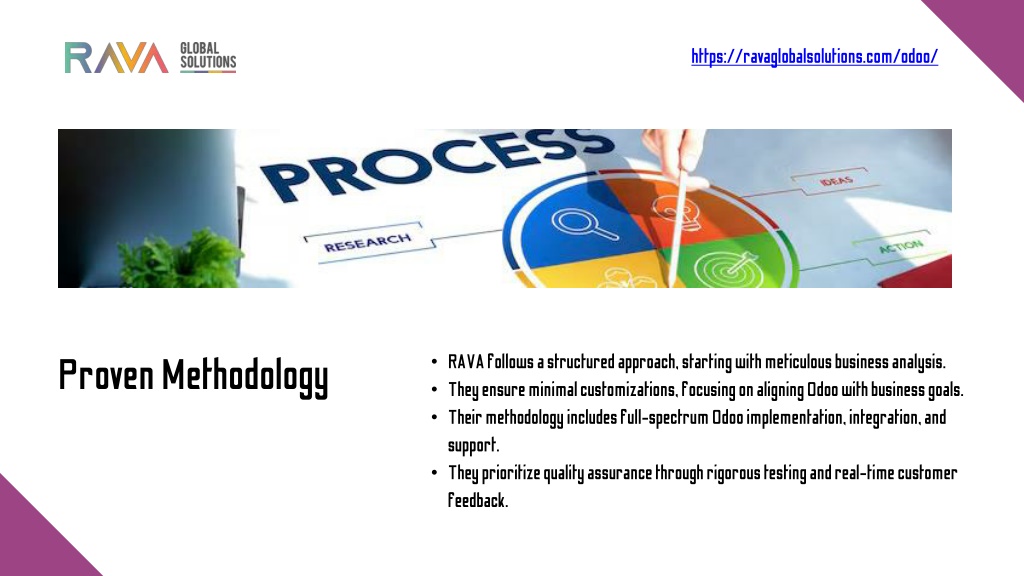 RAVA GLOBAL SOLUTIONS

https://ravaglobalsolutions.com/odoo/

PROCESS
RESEARCH
IDEAS
ACTION

Proven Methodology

• RAVA follows a structured approach, starting with meticulous business analysis.
• They ensure minimal customizations, focusing on aligning Odoo with business goals.
• Their methodology includes full-spectrum Odoo implementation, integration, and support.
• They prioritize quality assurance through rigorous testing and real-time customer feedback.